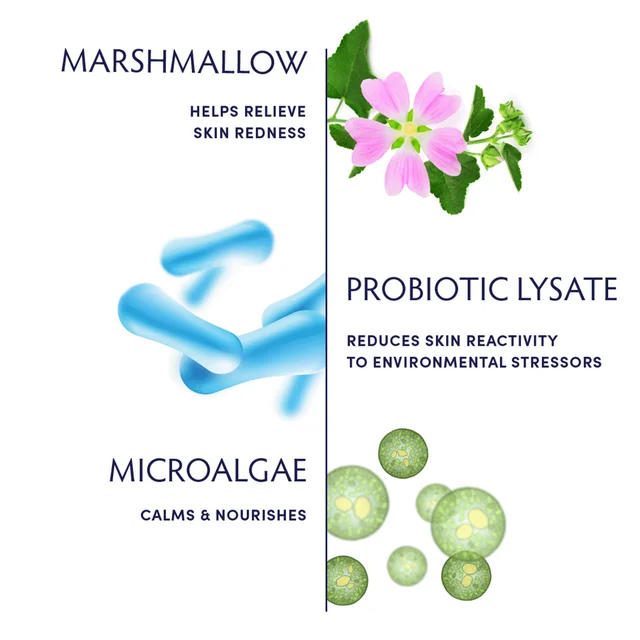 MARSHMALLOW

HELPS RELIEVE SKIN REDNESS

PROBIOTIC LYSATE

REDUCES SKIN REACTIVITY TO ENVIRONMENTAL STRESSORS

MICROALGAE

CALMS & NOURISHES